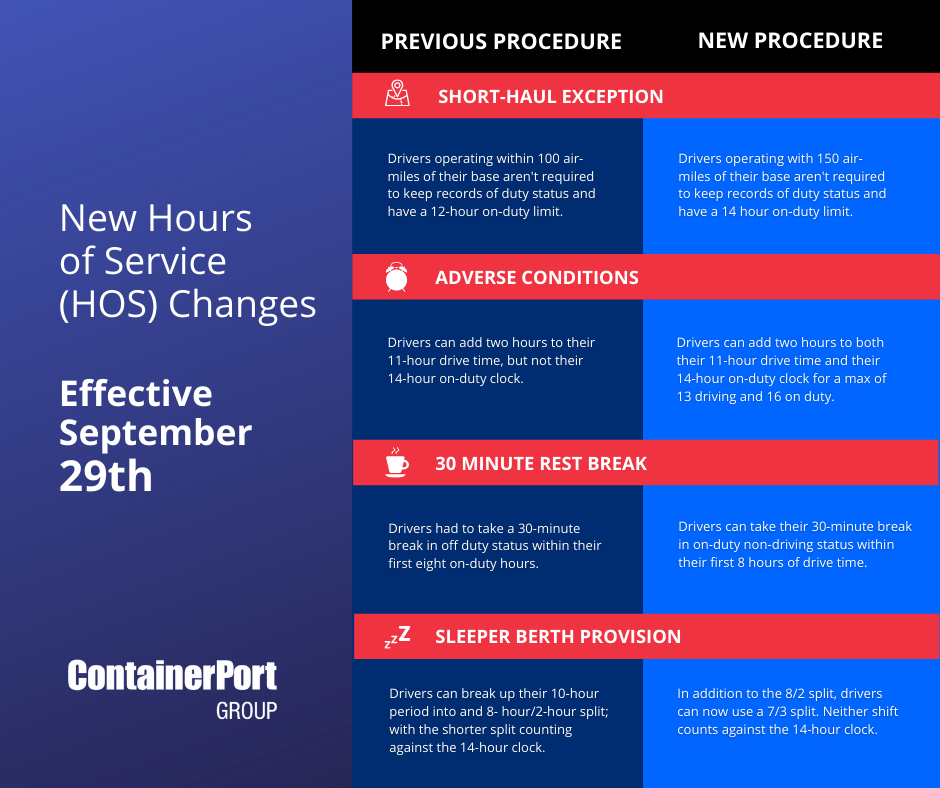 New Hours of Service (HOS) Changes

Effective September 29th

ContainerPort GROUP

| PREVIOUS PROCEDURE | NEW PROCEDURE |
|---|---|
| SHORT-HAUL EXCEPTION | |
| Drivers operating within 100 air-miles of their base aren't required to keep records of duty status and have a 12-hour on-duty limit. | Drivers operating with 150 air-miles of their base aren't required to keep records of duty status and have a 14 hour on-duty limit. |
| ADVERSE CONDITIONS | |
| Drivers can add two hours to their 11-hour drive time, but not their 14-hour on-duty clock. | Drivers can add two hours to both their 11-hour drive time and their 14-hour on-duty clock for a max of 13 driving and 16 on duty. |
| 30 MINUTE REST BREAK | |
| Drivers had to take a 30-minute break in off duty status within their first eight on-duty hours. | Drivers can take their 30-minute break in on-duty non-driving status within their first 8 hours of drive time. |
| zzZ SLEEPER BERTH PROVISION | |
| Drivers can break up their 10-hour period into and 8- hour/2-hour split; with the shorter split counting against the 14-hour clock. | In addition to the 8/2 split, drivers can now use a 7/3 split. Neither shift counts against the 14-hour clock. |